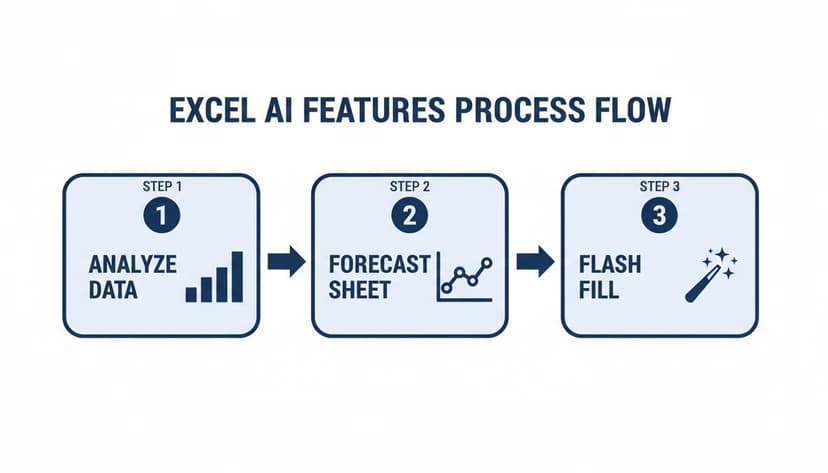 EXCEL AI FEATURES PROCESS FLOW

STEP 1
1
ANALYZE DATA

STEP 2
2
FORECAST SHEET

STEP 3
3
FLASH FILL